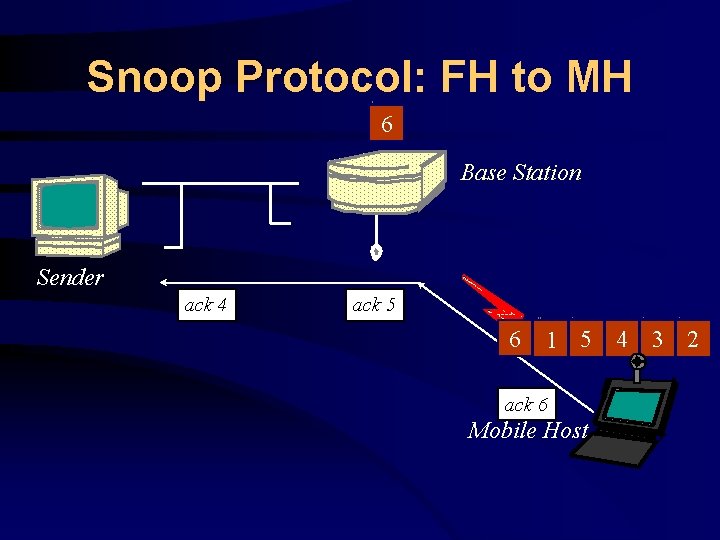 Snoop Protocol: FH to MH

6

Base Station

Sender

ack 4

ack 5

6 1 5 4 3 2

ack 6

Mobile Host